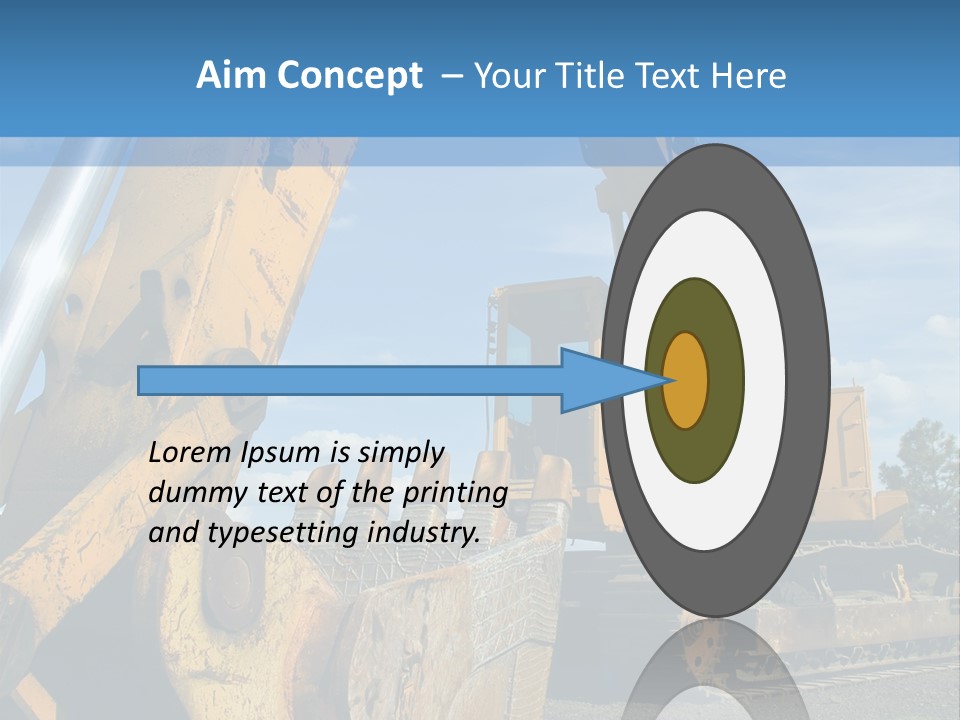 Aim Concept – Your Title Text Here

Lorem Ipsum is simply dummy text of the printing and typesetting industry.